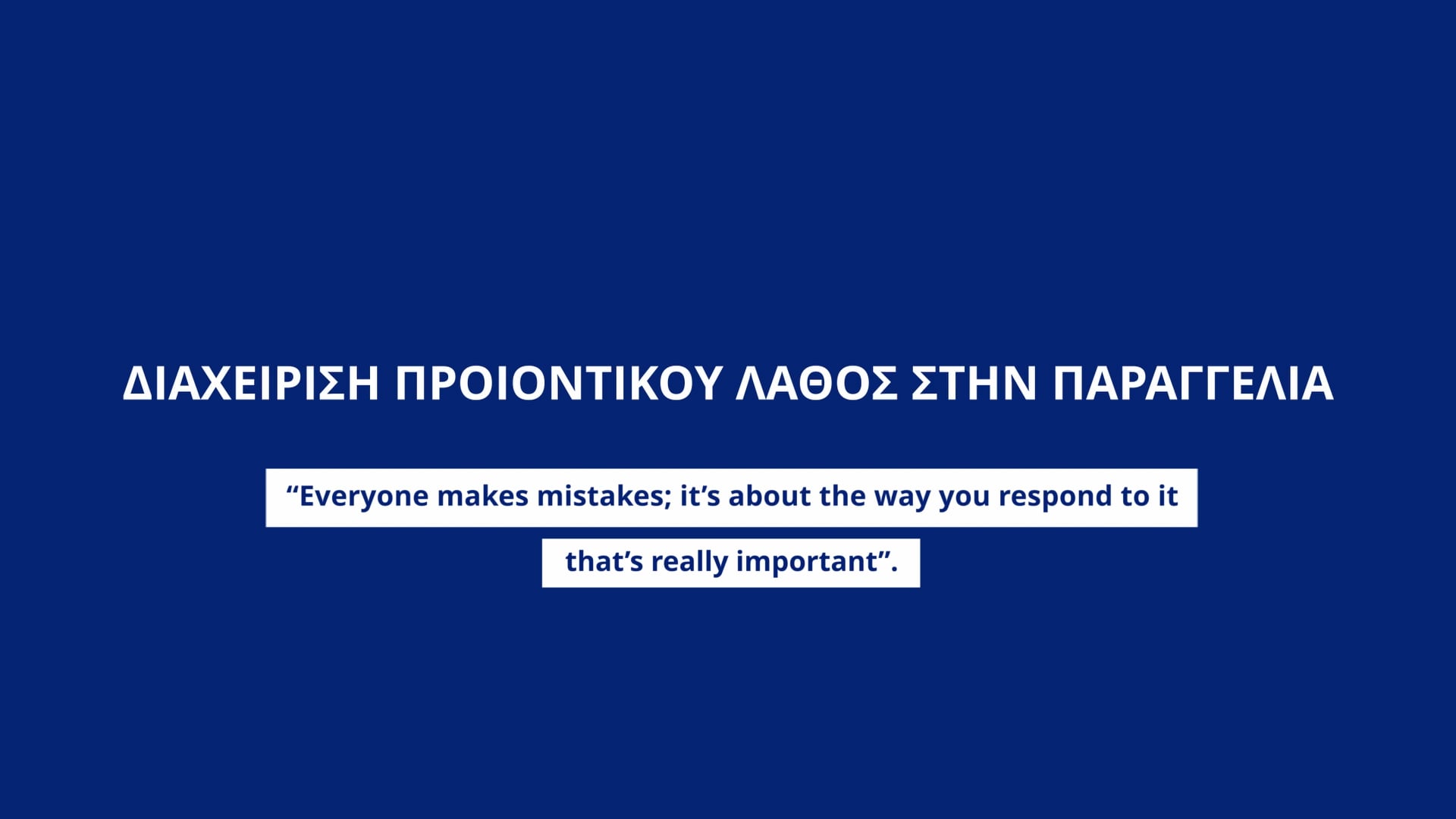 ΔΙΑΧΕΙΡΙΣΗ ΠΡΟΙΟΝΤΙΚΟΥ ΛΑΘΟΣ ΣΤΗΝ ΠΑΡΑΓΓΕΛΙΑ

“Everyone makes mistakes; it’s about the way you respond to it that’s really important”.